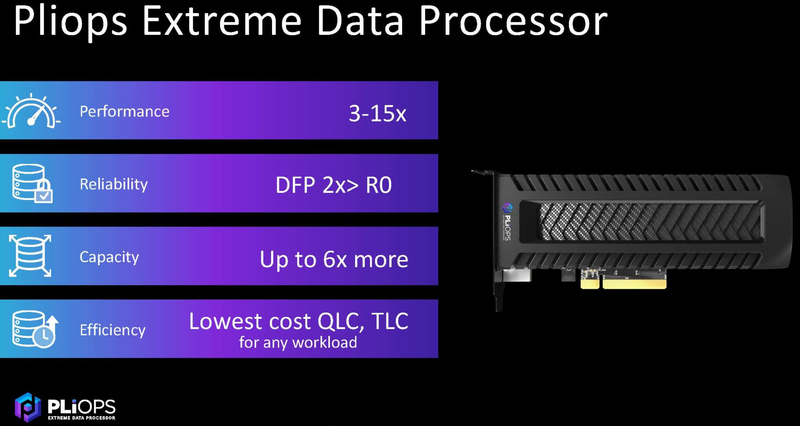 Pliops Extreme Data Processor

Performance 3-15x

Reliability DFP 2x> R0

Capacity Up to 6x more

Efficiency Lowest cost QLC, TLC for any workload

PLiOPS

PLiOPS
EXTREME DATA PROCESSOR